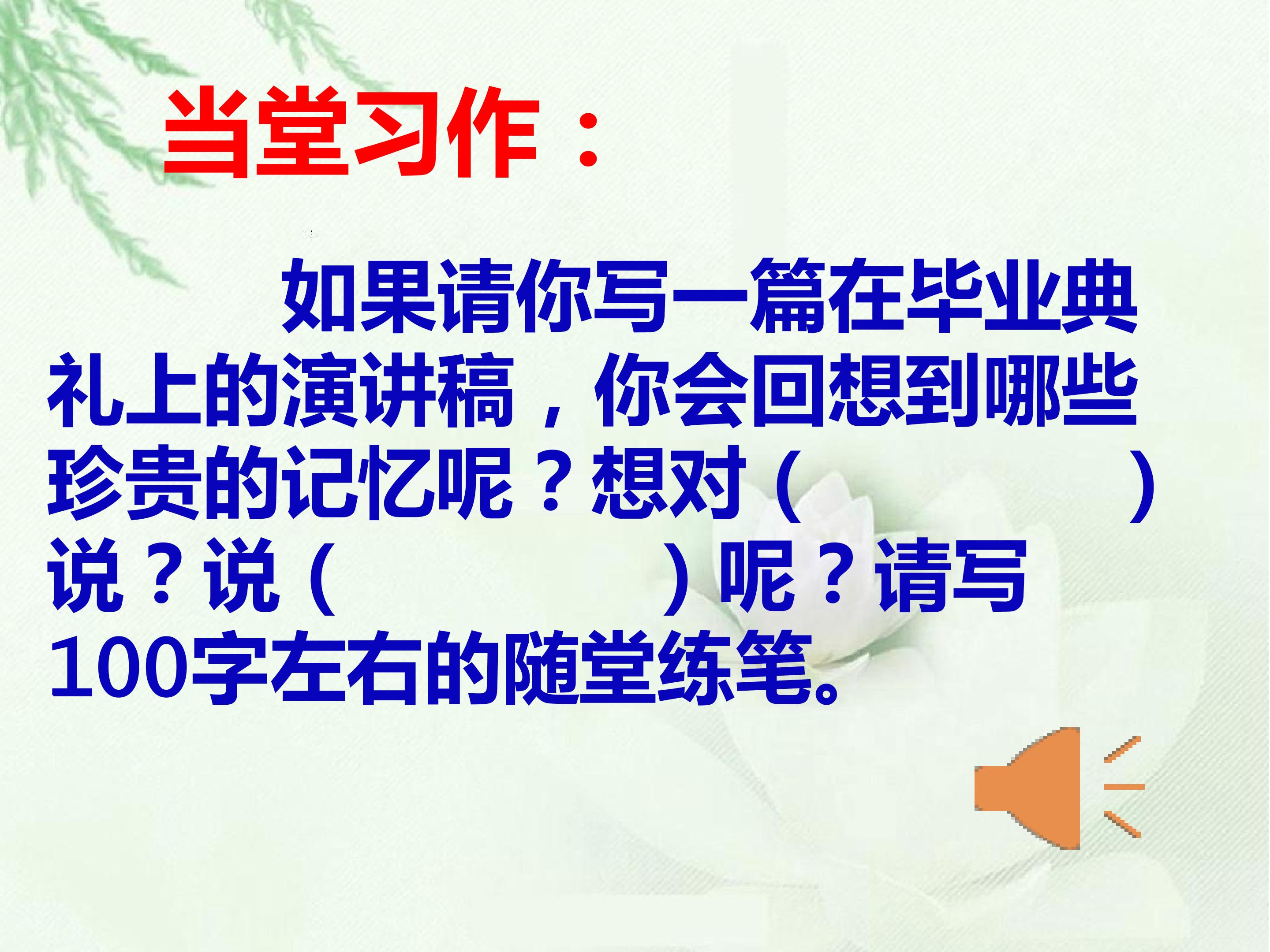 当堂习作：

如果请你写一篇在毕业典礼上的演讲稿，你会回想到哪些珍贵的记忆呢？想对（ ）说？说（ ）呢？请写100字左右的随堂练笔。